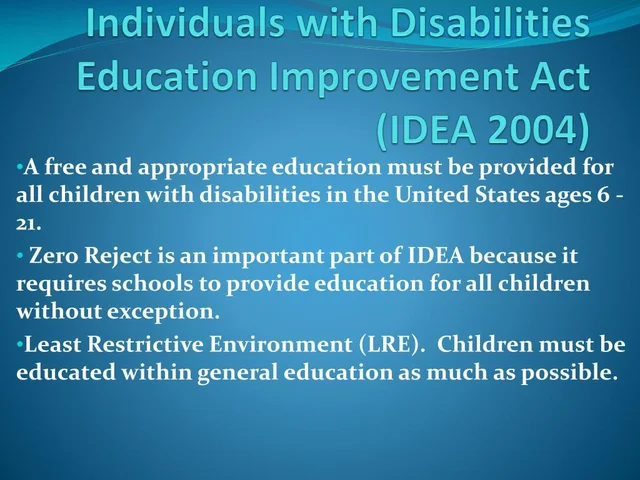 Individuals with Disabilities Education Improvement Act (IDEA 2004)

•A free and appropriate education must be provided for all children with disabilities in the United States ages 6 - 21.

• Zero Reject is an important part of IDEA because it requires schools to provide education for all children without exception.

•Least Restrictive Environment (LRE). Children must be educated within general education as much as possible.